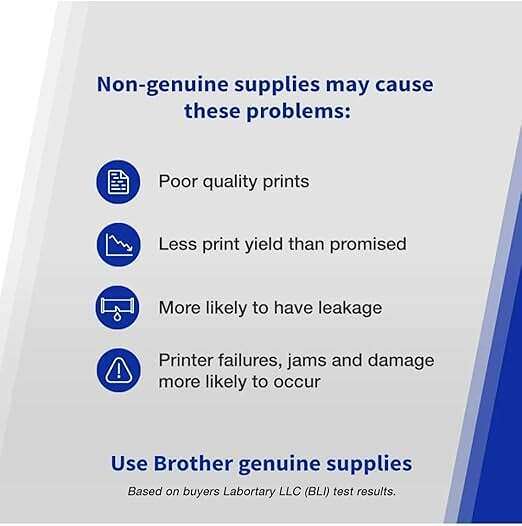 Non-genuine supplies may cause these problems:

Poor quality prints

Less print yield than promised

More likely to have leakage

Printer failures, jams and damage more likely to occur

Use Brother genuine supplies

Based on buyers Labortary LLC (BLI) test results.